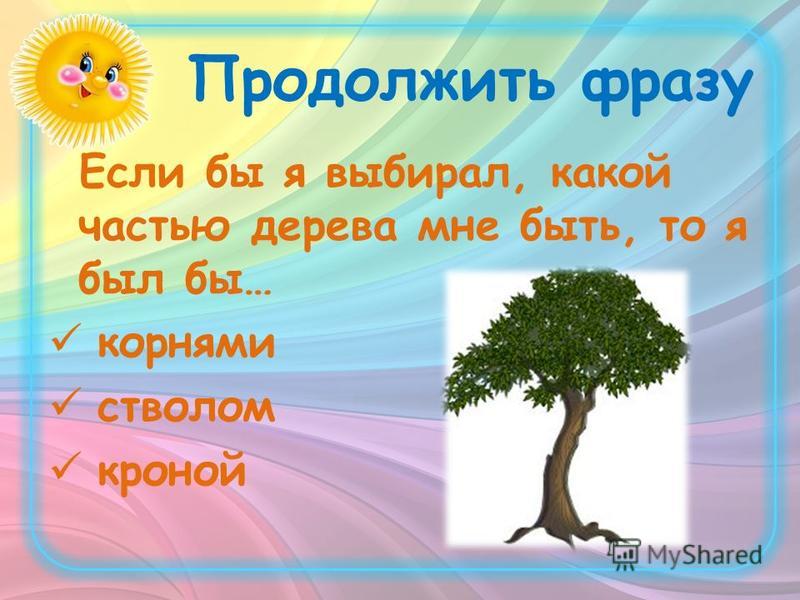 Продолжить фразу

Если бы я выбирал, какой частью дерева мне быть, то я был бы…

✓ корнями
✓ стволом
✓ кроной

MyShared